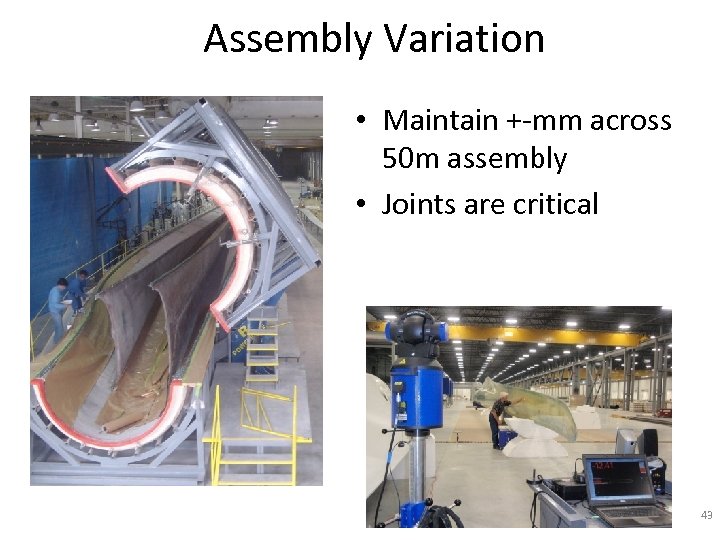 Assembly Variation

• Maintain +-mm across 50m assembly
• Joints are critical

43